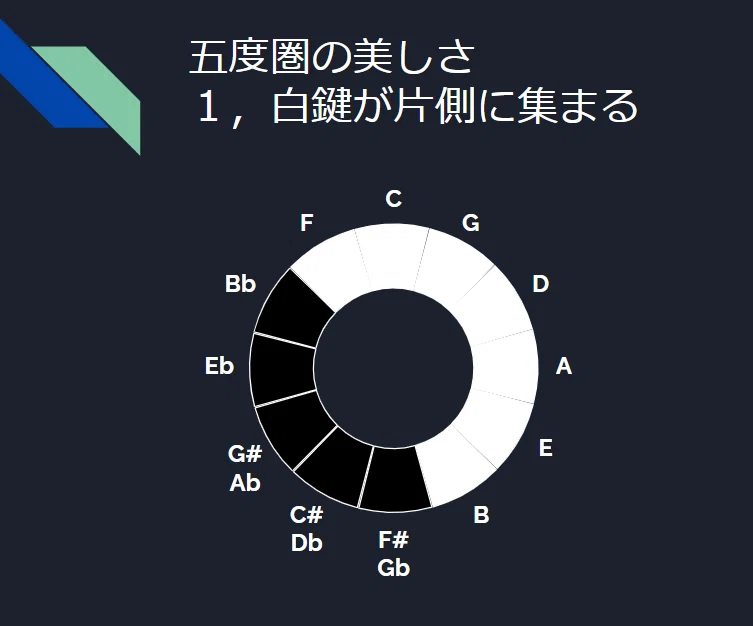 五度圏の美しさ
１，白鍵が片側に集まる

C
G
D
A
E
B
F#
Gb
C#
Db
G#
Ab
Eb
Bb
F